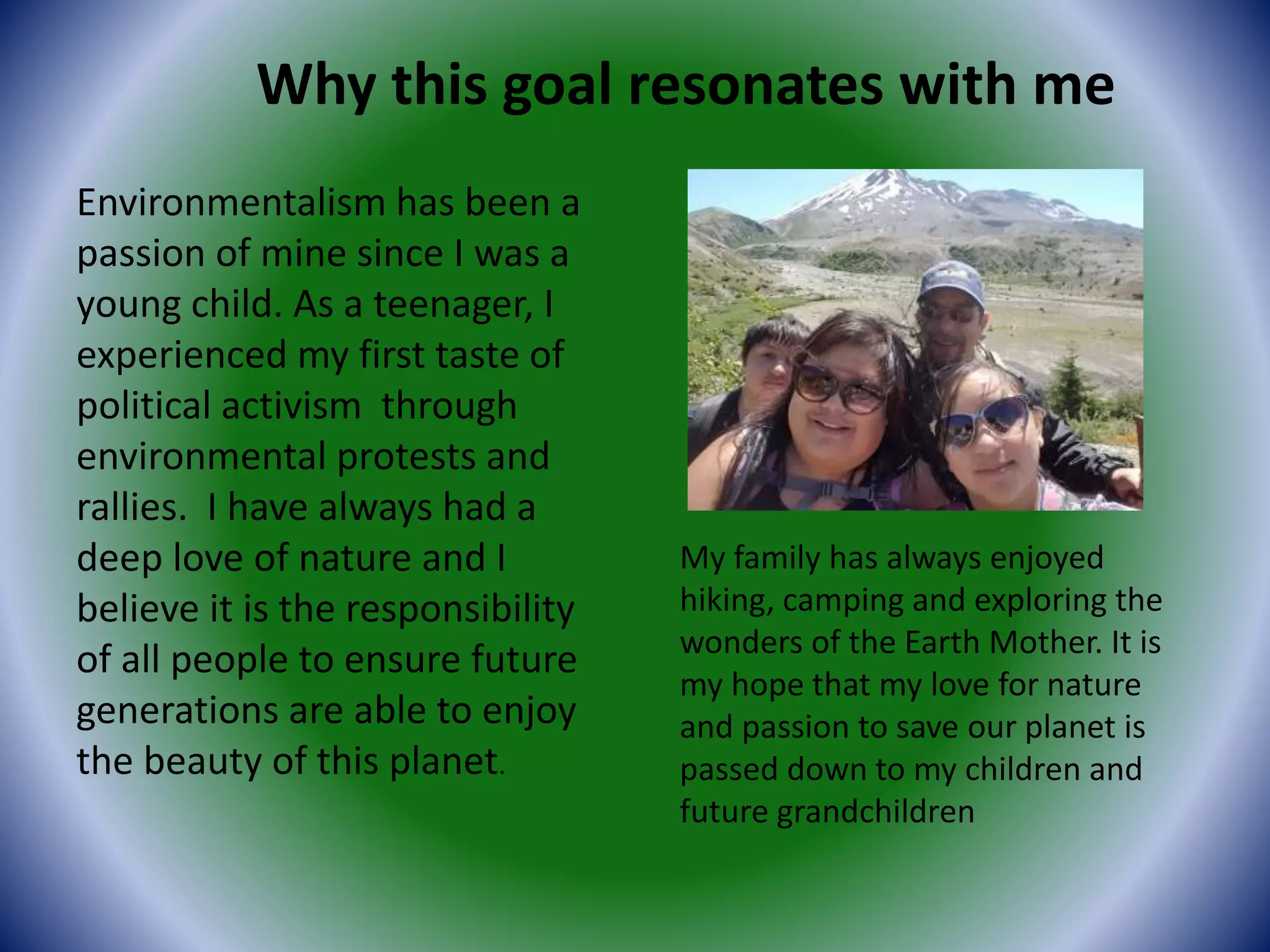 Why this goal resonates with me

Environmentalism has been a passion of mine since I was a young child. As a teenager, I experienced my first taste of political activism through environmental protests and rallies. I have always had a deep love of nature and I believe it is the responsibility of all people to ensure future generations are able to enjoy the beauty of this planet.

My family has always enjoyed hiking, camping and exploring the wonders of the Earth Mother. It is my hope that my love for nature and passion to save our planet is passed down to my children and future grandchildren